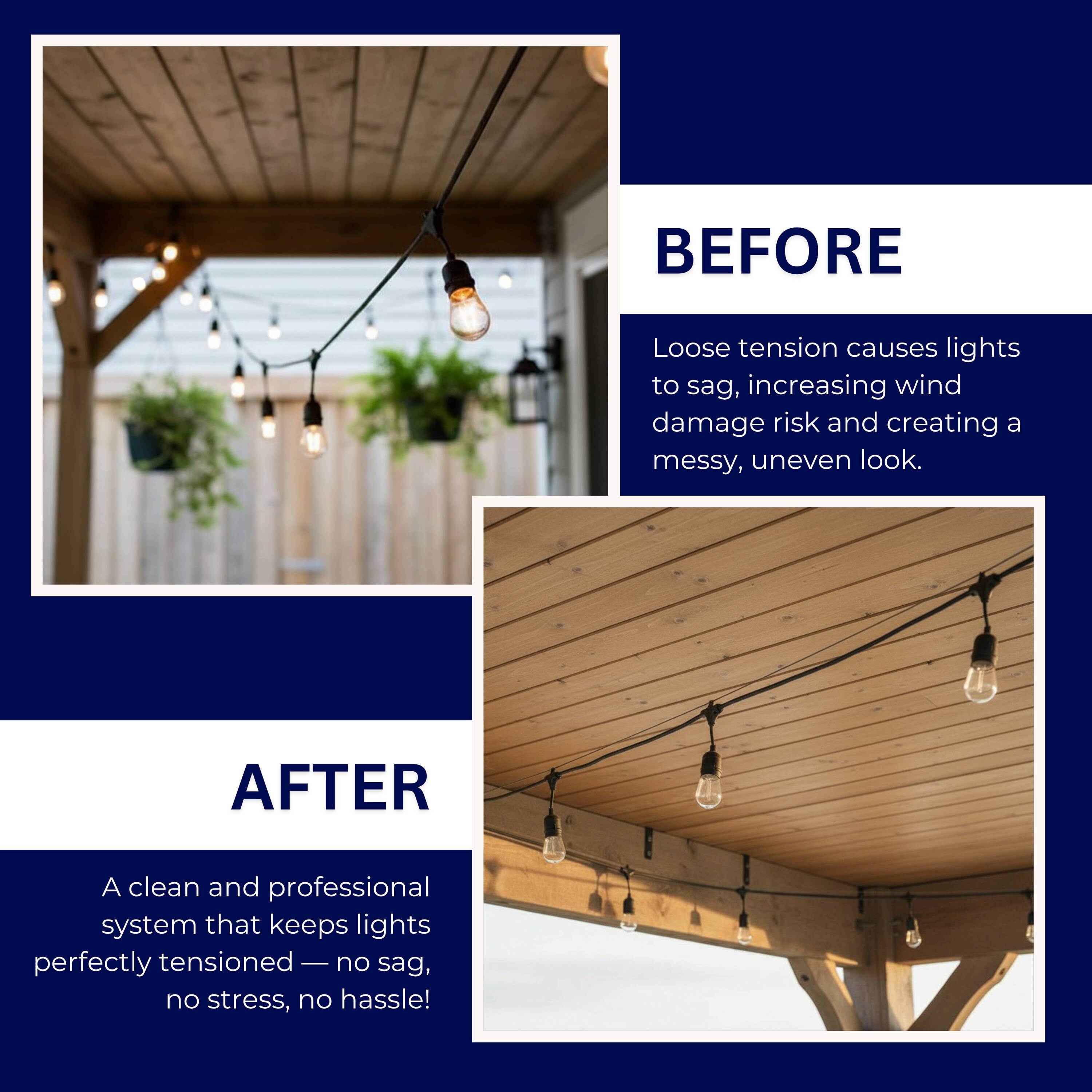 BEFORE

Loose tension causes lights to sag, increasing wind damage risk and creating a messy, uneven look.

AFTER

A clean and professional system that keeps lights perfectly tensioned — no sag, no stress, no hassle!